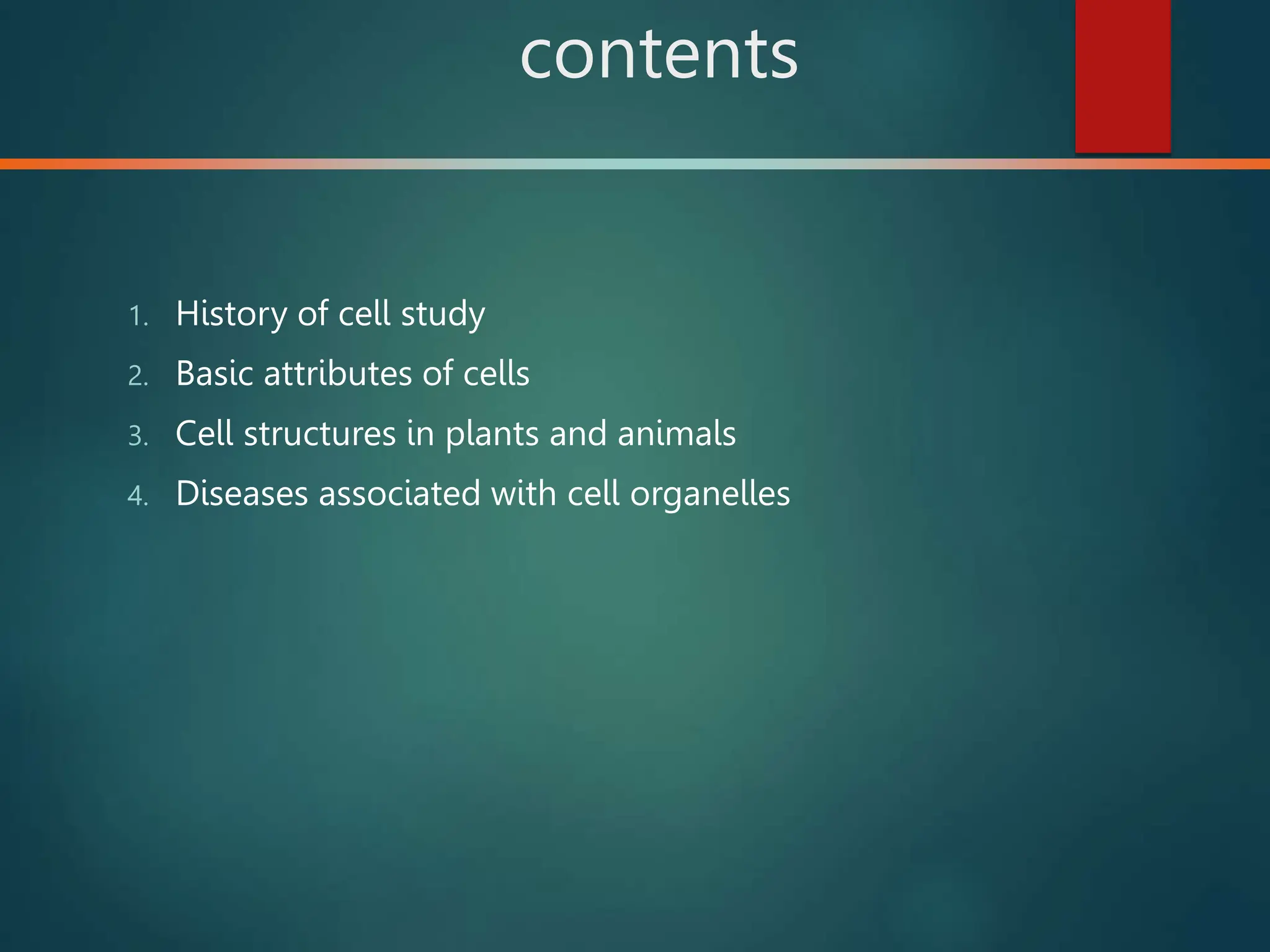 contents

1. History of cell study
2. Basic attributes of cells
3. Cell structures in plants and animals
4. Diseases associated with cell organelles